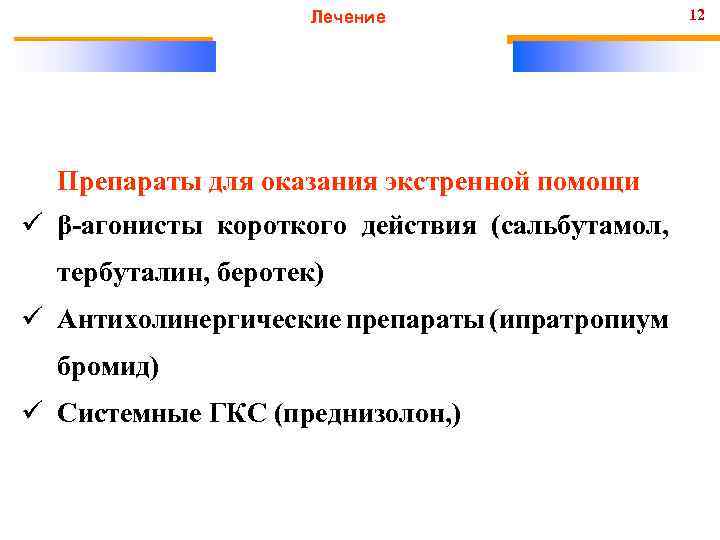 Лечение

12

Препараты для оказания экстренной помощи

✓ β-агонисты короткого действия (сальбутамол, тербуталин, беротек)

✓ Антихолинергические препараты (ипратропиум бромид)

✓ Системные ГКС (преднизолон,)